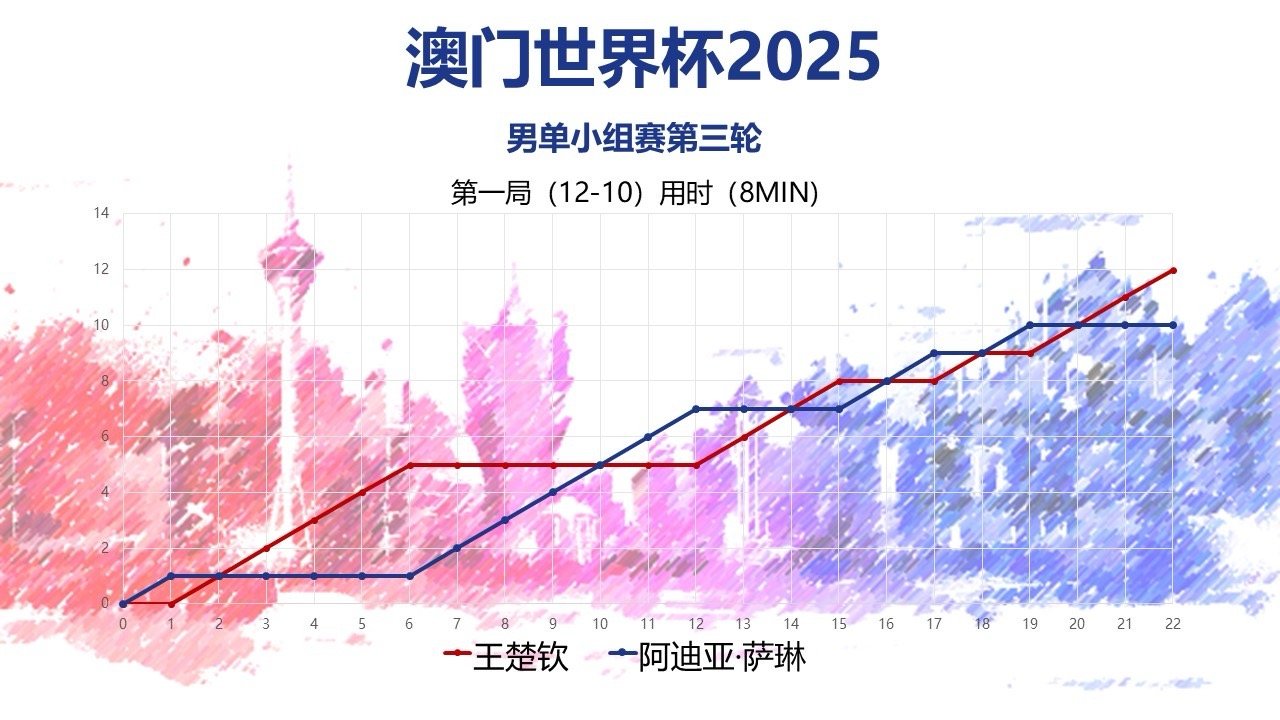 澳门世界杯2025

男单小组赛第三轮

第一局（12-10）用时（8MIN）

14
12
10
8
6
4
2
0

0 1 2 3 4 5 6 7 8 9 10 11 12 13 14 15 16 17 18 19 20 21 22

王楚钦　阿迪亚·萨琳